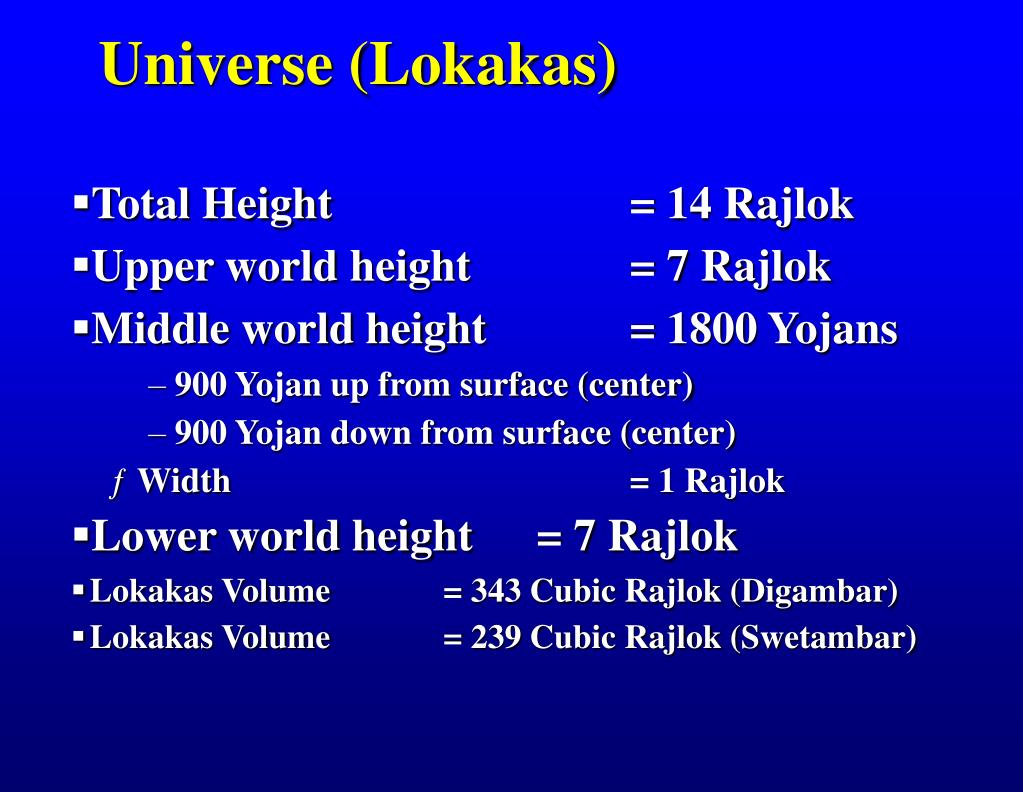 Universe (Lokakas)

▪Total Height = 14 Rajlok
▪Upper world height = 7 Rajlok
▪Middle world height = 1800 Yojans
– 900 Yojan up from surface (center)
– 900 Yojan down from surface (center)
ƒ Width = 1 Rajlok
▪Lower world height = 7 Rajlok
▪Lokakas Volume = 343 Cubic Rajlok (Digambar)
▪Lokakas Volume = 239 Cubic Rajlok (Swetambar)